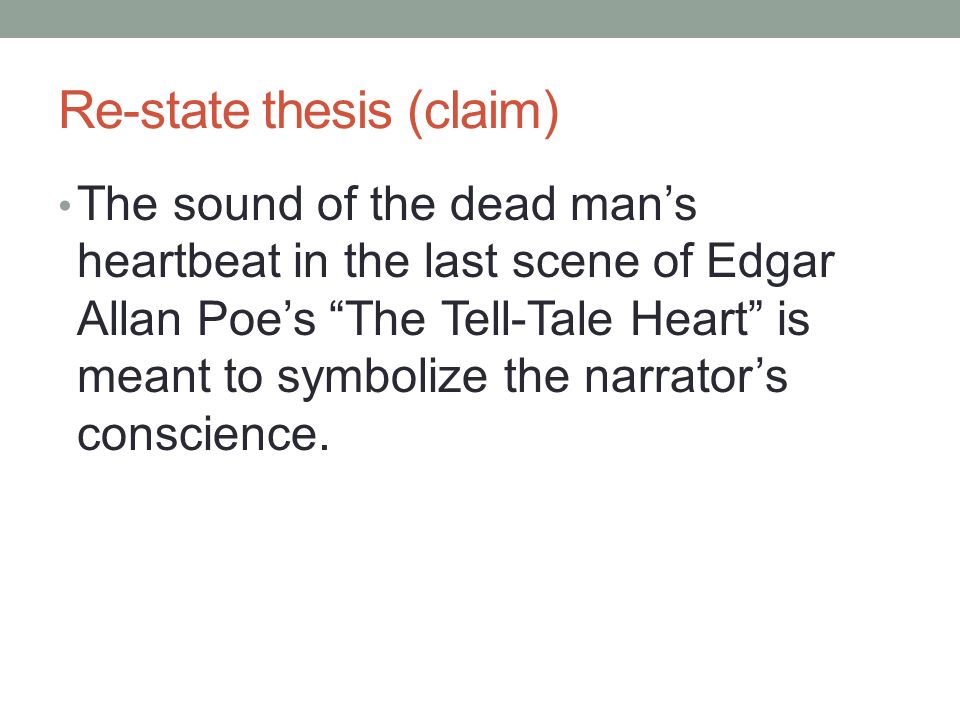 Re-state thesis (claim)

• The sound of the dead man’s heartbeat in the last scene of Edgar Allan Poe’s “The Tell-Tale Heart” is meant to symbolize the narrator’s conscience.